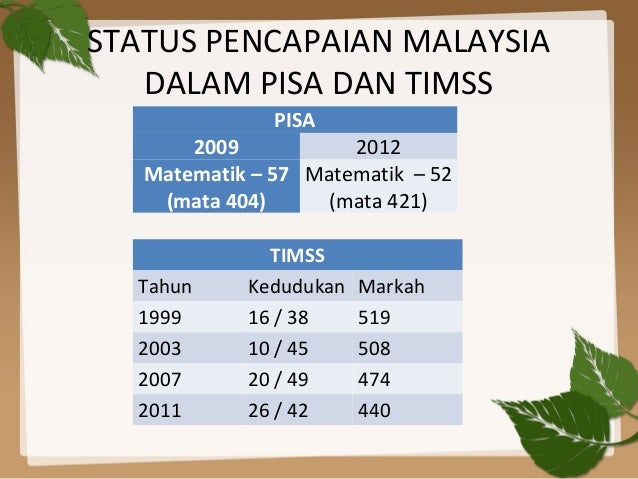 STATUS PENCAPAIAN MALAYSIA DALAM PISA DAN TIMSS

| PISA | |
|---|---|
| 2009 | 2012 |
| Matematik – 57 (mata 404) | Matematik – 52 (mata 421) |

| TIMSS | | |
|---|---|---|
| Tahun | Kedudukan | Markah |
| 1999 | 16 / 38 | 519 |
| 2003 | 10 / 45 | 508 |
| 2007 | 20 / 49 | 474 |
| 2011 | 26 / 42 | 440 |